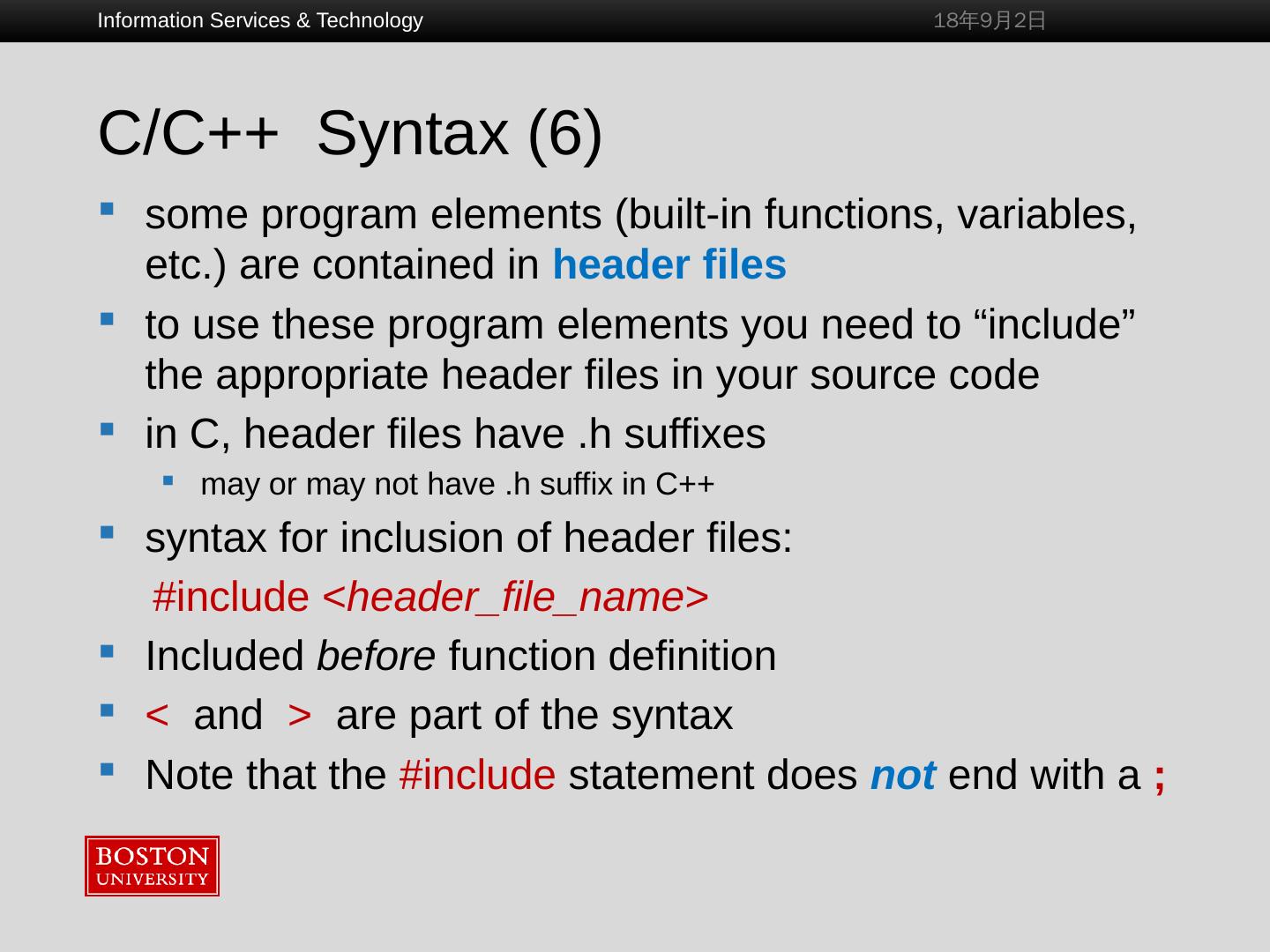 Information Services & Technology

18年9月2日

C/C++ Syntax (6)

some program elements (built-in functions, variables, etc.) are contained in header files

to use these program elements you need to “include” the appropriate header files in your source code

in C, header files have .h suffixes

may or may not have .h suffix in C++

syntax for inclusion of header files:

#include <header_file_name>

Included before function definition

< and > are part of the syntax

Note that the #include statement does not end with a ;

BOSTON UNIVERSITY